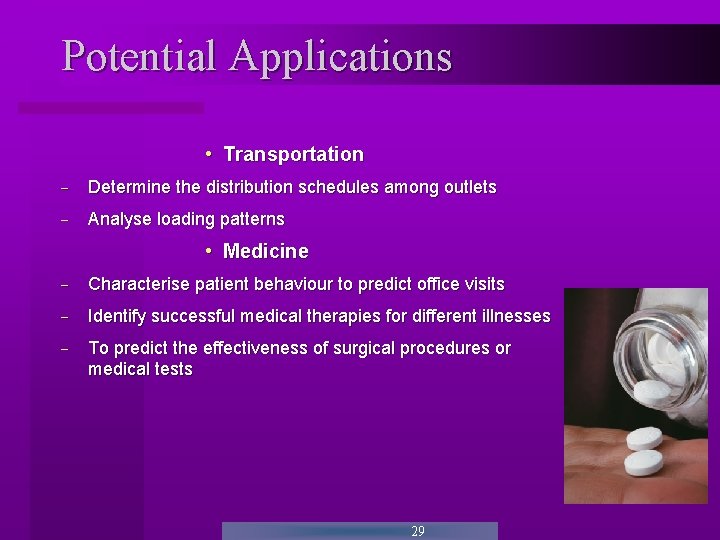 Potential Applications

• Transportation

– Determine the distribution schedules among outlets

– Analyse loading patterns

• Medicine

– Characterise patient behaviour to predict office visits

– Identify successful medical therapies for different illnesses

– To predict the effectiveness of surgical procedures or medical tests

29